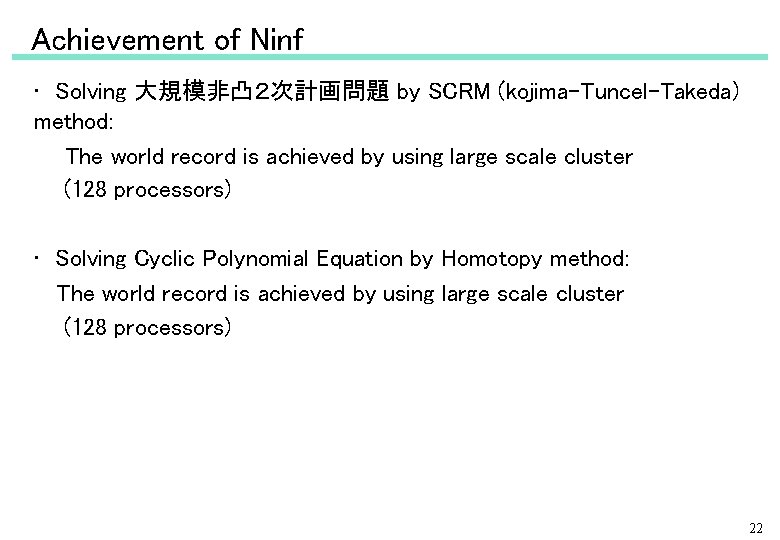 Achievement of Ninf

・ Solving 大規模非凸2次計画問題 by SCRM (kojima-Tuncel-Takeda) method:
The world record is achieved by using large scale cluster (128 processors)

・ Solving Cyclic Polynomial Equation by Homotopy method:
The world record is achieved by using large scale cluster (128 processors)

22